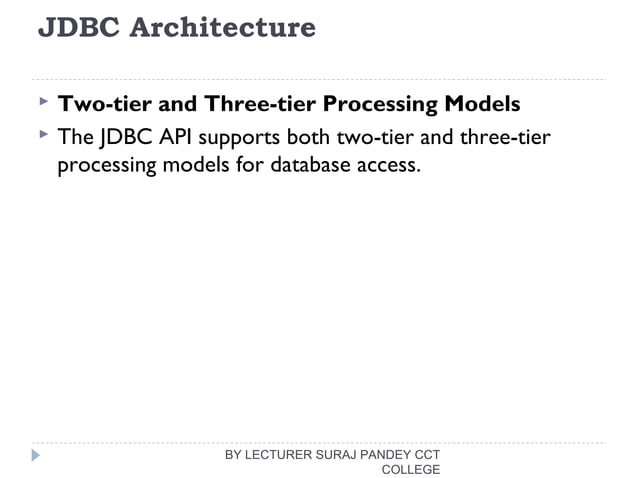 JDBC Architecture

Two-tier and Three-tier Processing Models

The JDBC API supports both two-tier and three-tier processing models for database access.

BY LECTURER SURAJ PANDEY CCT COLLEGE